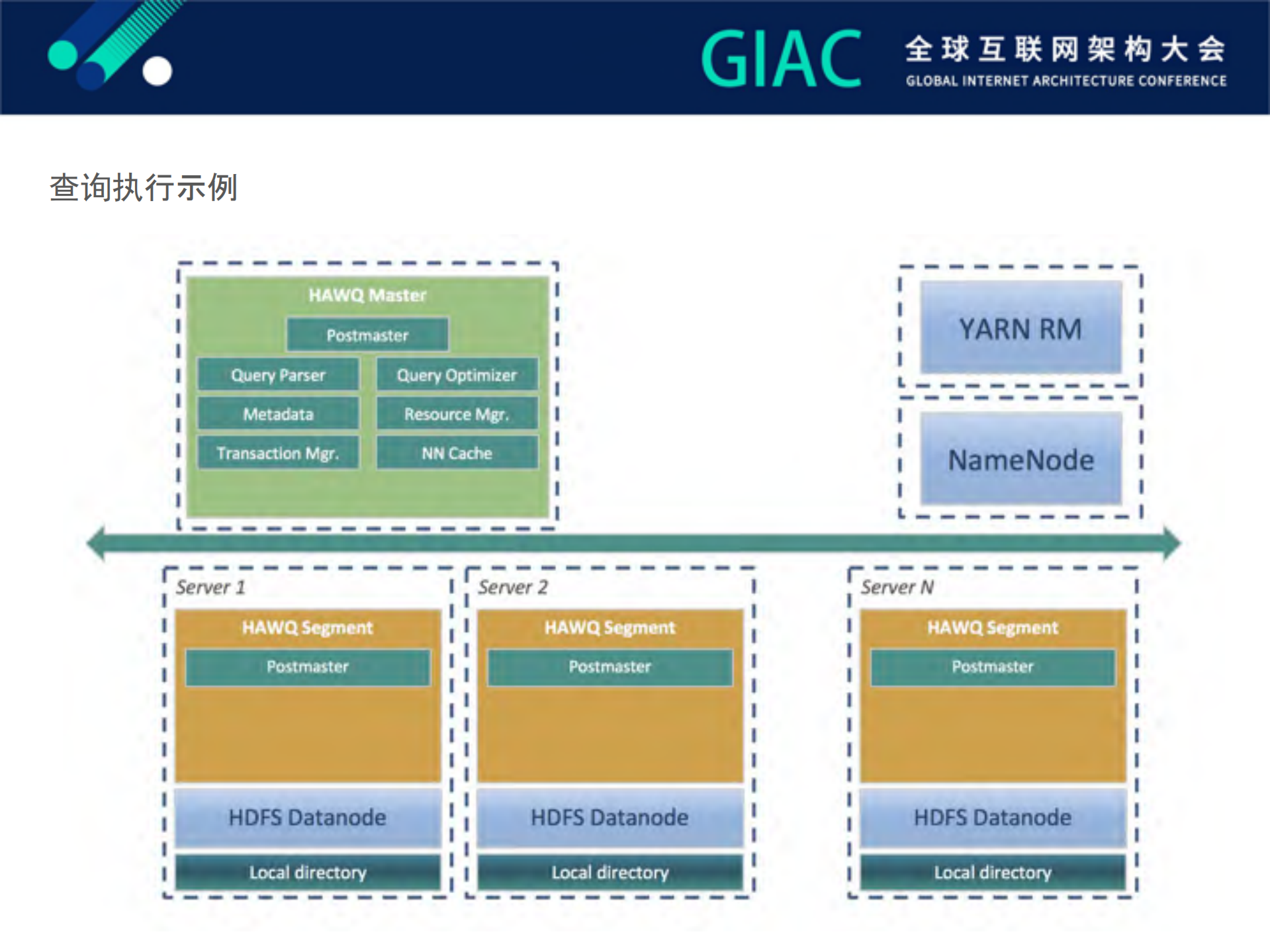 GIAC 全球互联网架构大会
GLOBAL INTERNET ARCHITECTURE CONFERENCE

查询执行示例

HAWQ Master
Postmaster
Query Parser
Query Optimizer
Metadata
Resource Mgr.
Transaction Mgr.
NN Cache

YARN RM

NameNode

Server 1
HAWQ Segment
Postmaster
HDFS Datanode
Local directory

Server 2
HAWQ Segment
Postmaster
HDFS Datanode
Local directory

Server N
HAWQ Segment
Postmaster
HDFS Datanode
Local directory